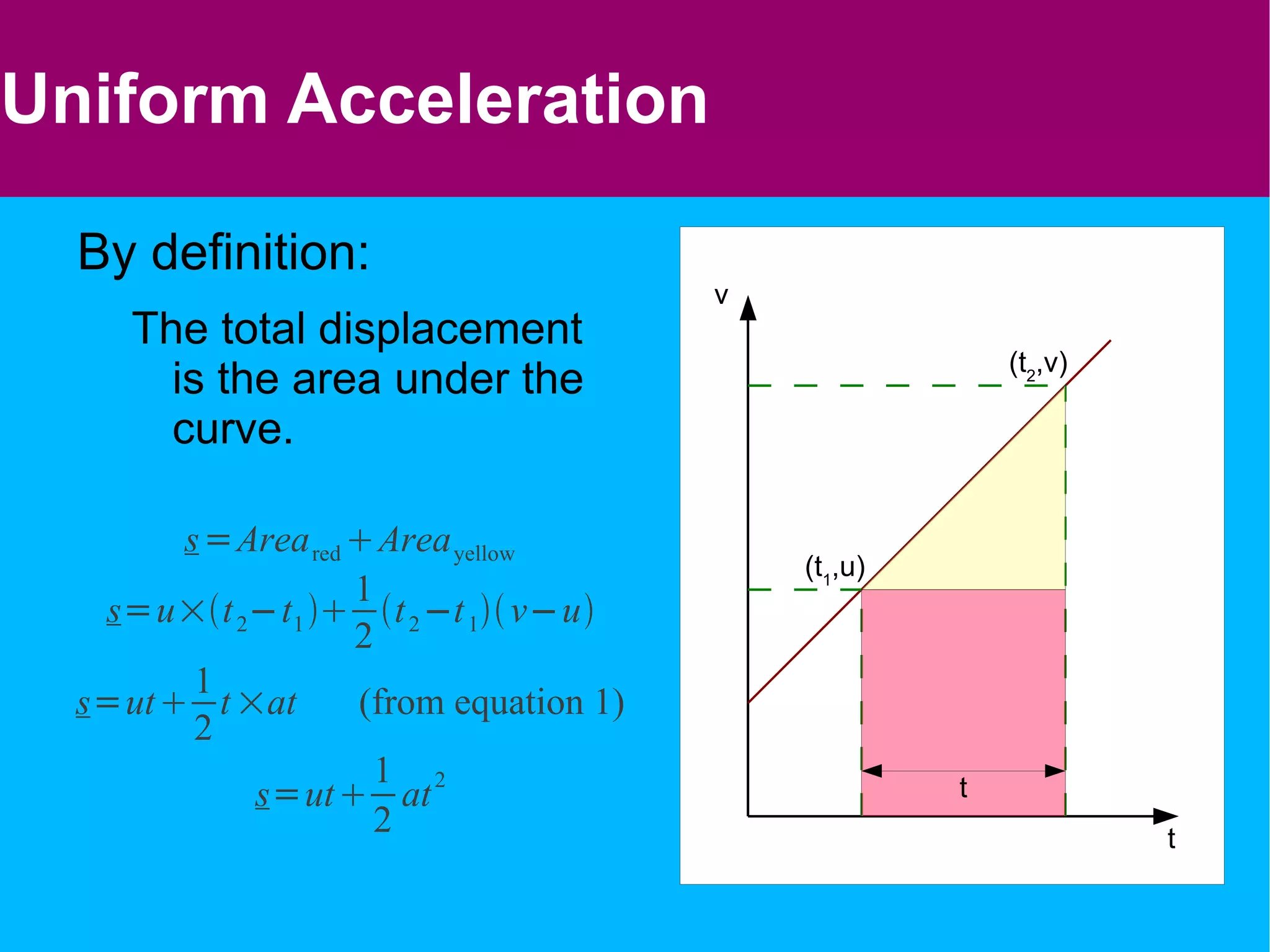 Uniform Acceleration

By definition:

The total displacement is the area under the curve.

$\underline{s} = Area_{red} + Area_{yellow}$

$\underline{s} = u \times (t_2 - t_1) + \frac{1}{2}(t_2 - t_1)(v - u)$

$\underline{s} = ut + \frac{1}{2} t \times at$ (from equation 1)

$\underline{s} = ut + \frac{1}{2} at^2$

v

$(t_2,v)$

$(t_1,u)$

t

t